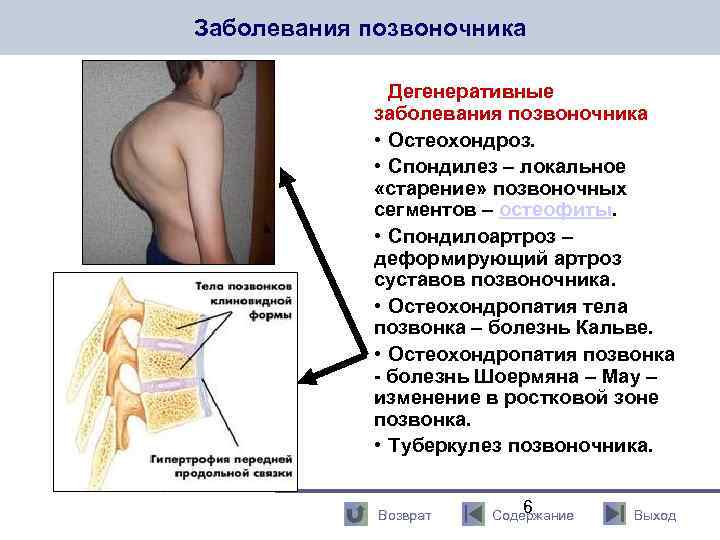 Заболевания позвоночника

Тела позвонков клиновидной формы

Гипертрофия передней продольной связки

Дегенеративные заболевания позвоночника

• Остеохондроз.

• Спондилез – локальное «старение» позвоночных сегментов – остеофиты.

• Спондилоартроз – деформирующий артроз суставов позвоночника.

• Остеохондропатия тела позвонка – болезнь Кальве.

• Остеохондропатия позвонка - болезнь Шоермяна – Мау – изменение в ростковой зоне позвонка.

• Туберкулез позвоночника.

6

Возврат Содержание Выход